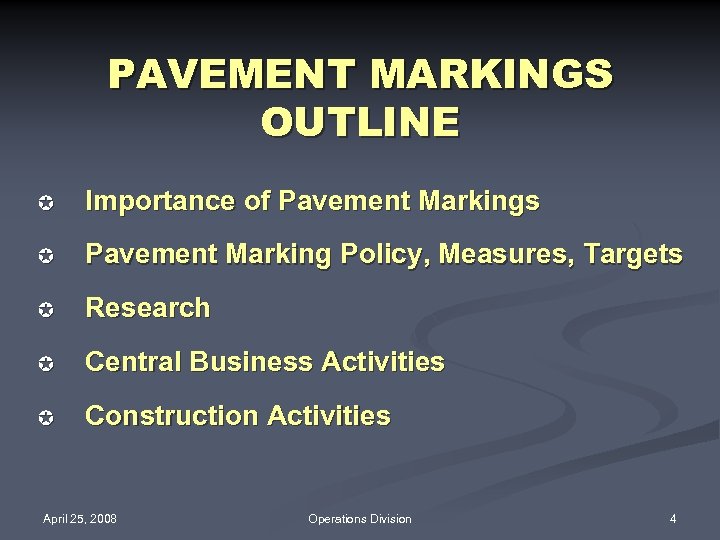 PAVEMENT MARKINGS OUTLINE

Importance of Pavement Markings

Pavement Marking Policy, Measures, Targets

Research

Central Business Activities

Construction Activities

April 25, 2008

Operations Division

4